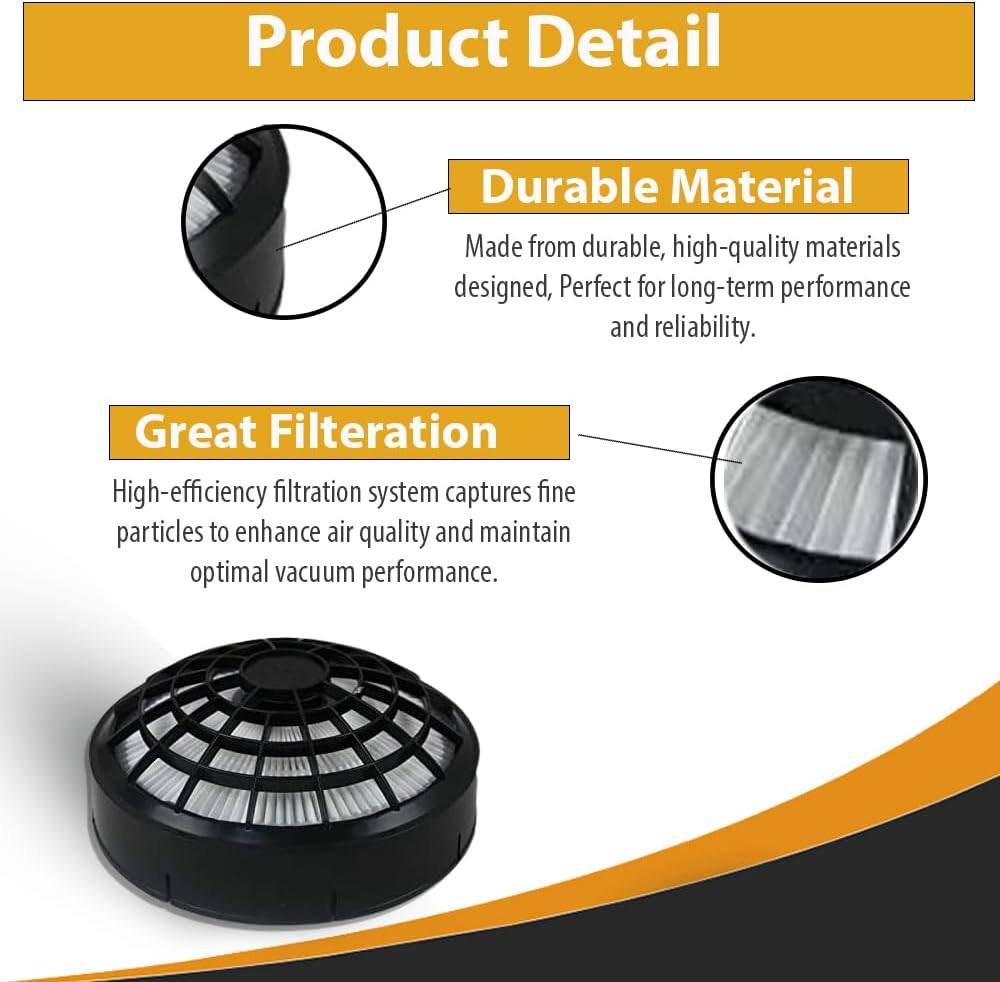 Product Detail

Durable Material

Made from durable, high-quality materials designed, Perfect for long-term performance and reliability.

Great Filteration

High-efficiency filtration system captures fine particles to enhance air quality and maintain optimal vacuum performance.